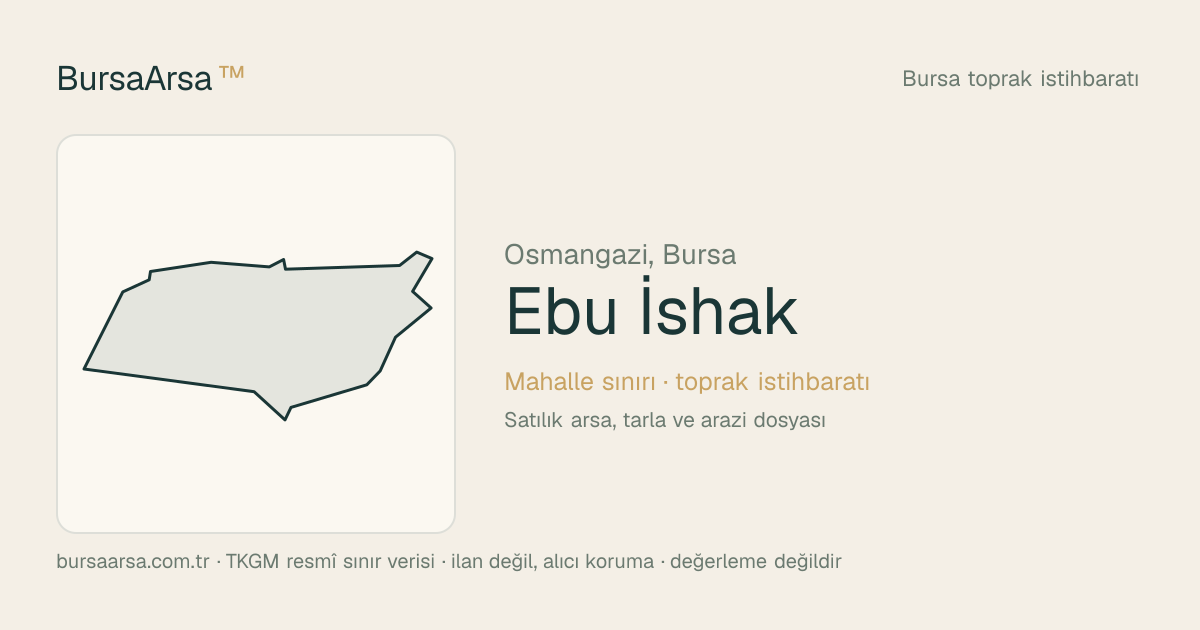 BursaArsa™

Bursa toprak istihbaratı

Osmangazi, Bursa

Ebu İshak

Mahalle sınırı · toprak istihbaratı

Satılık arsa, tarla ve arazi dosyası

bursaarsa.com.tr · TKGM resmî sınır verisi · ilan değil, alıcı koruma · değerleme değildir